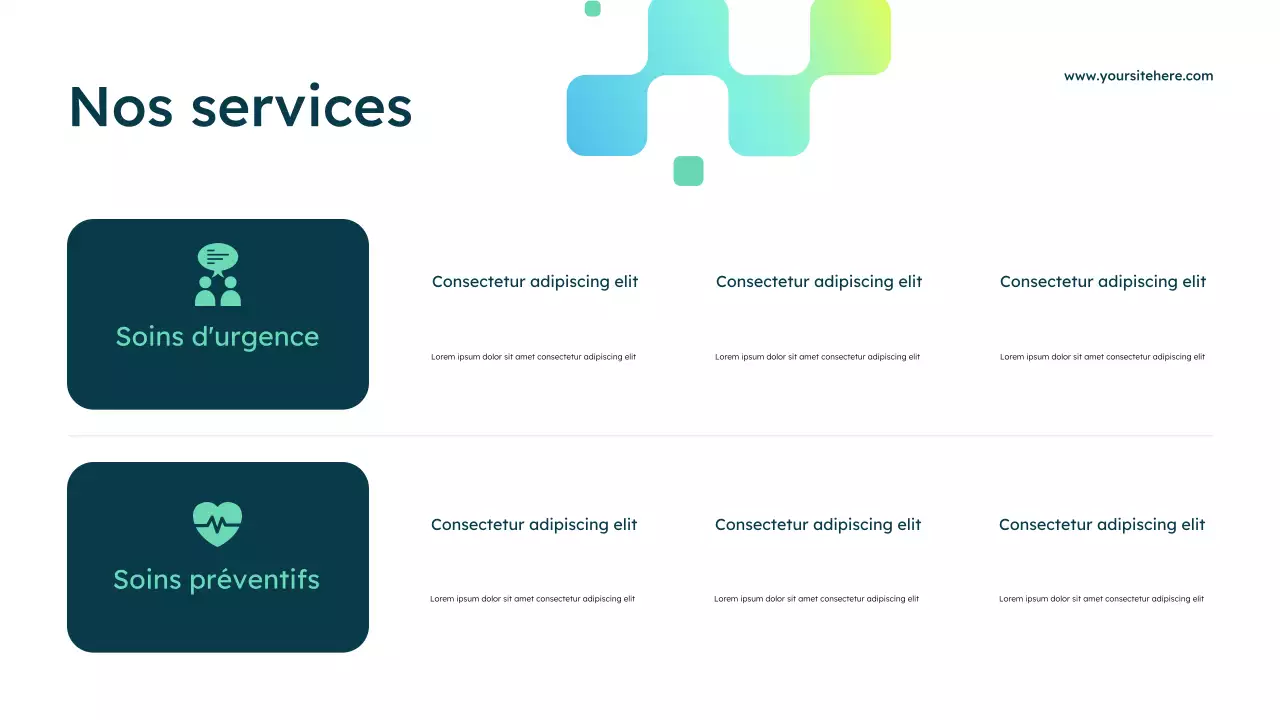 Nos services

www.yoursitehere.com

Soins d'urgence

Consectetur adipiscing elit

Lorem ipsum dolor sit amet consectetur adipiscing elit

Consectetur adipiscing elit

Lorem ipsum dolor sit amet consectetur adipiscing elit

Consectetur adipiscing elit

Lorem ipsum dolor sit amet consectetur adipiscing elit

Soins préventifs

Consectetur adipiscing elit

Lorem ipsum dolor sit amet consectetur adipiscing elit

Consectetur adipiscing elit

Lorem ipsum dolor sit amet consectetur adipiscing elit

Consectetur adipiscing elit

Lorem ipsum dolor sit amet consectetur adipiscing elit